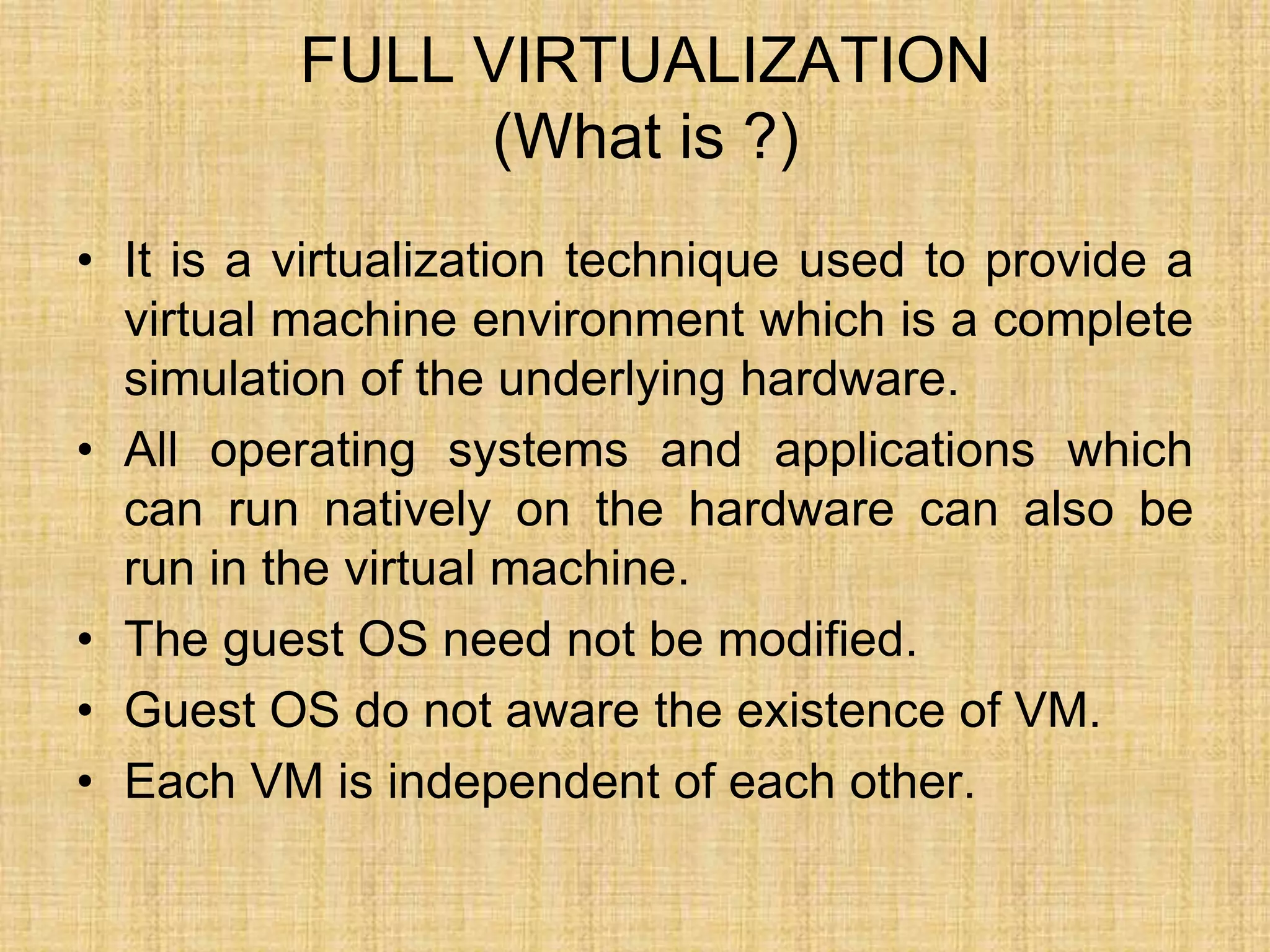 FULL VIRTUALIZATION
(What is ?)

• It is a virtualization technique used to provide a virtual machine environment which is a complete simulation of the underlying hardware.
• All operating systems and applications which can run natively on the hardware can also be run in the virtual machine.
• The guest OS need not be modified.
• Guest OS do not aware the existence of VM.
• Each VM is independent of each other.